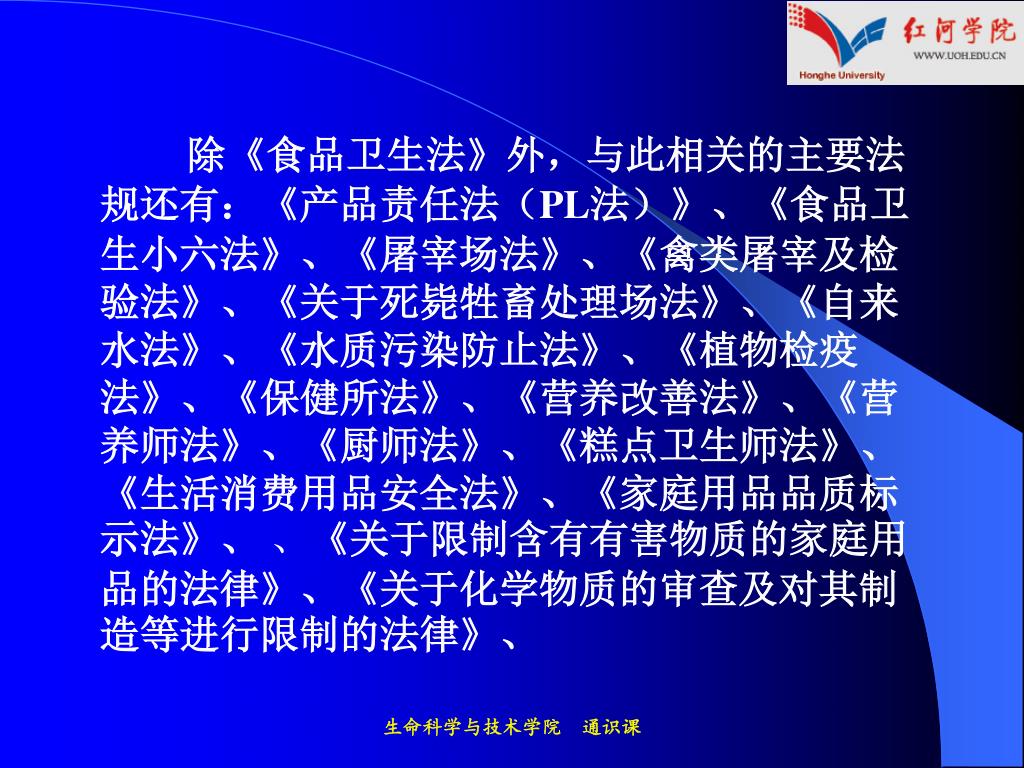 红河学院
WWW.UOH.EDU.CN
Honghe University

除《食品卫生法》外，与此相关的主要法规还有：《产品责任法（PL法）》、《食品卫生小六法》、《屠宰场法》、《禽类屠宰及检验法》、《关于死毙牲畜处理场法》、《自来水法》、《水质污染防止法》、《植物检疫法》、《保健所法》、《营养改善法》、《营养师法》、《厨师法》、《糕点卫生师法》、《生活消费用品安全法》、《家庭用品品质标示法》、、《关于限制含有有害物质的家庭用品的法律》、《关于化学物质的审查及对其制造等进行限制的法律》、

生命科学与技术学院 通识课